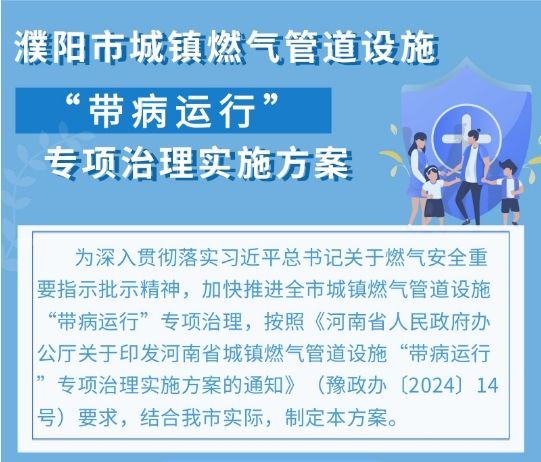 濮阳市城镇燃气管道设施

“带病运行”

专项治理实施方案

为深入贯彻落实习近平总书记关于燃气安全重要指示批示精神，加快推进全市城镇燃气管道设施“带病运行”专项治理，按照《河南省人民政府办公厅关于印发河南省城镇燃气管道设施“带病运行”专项治理实施方案的通知》（豫政办〔2024〕14号）要求，结合我市实际，制定本方案。